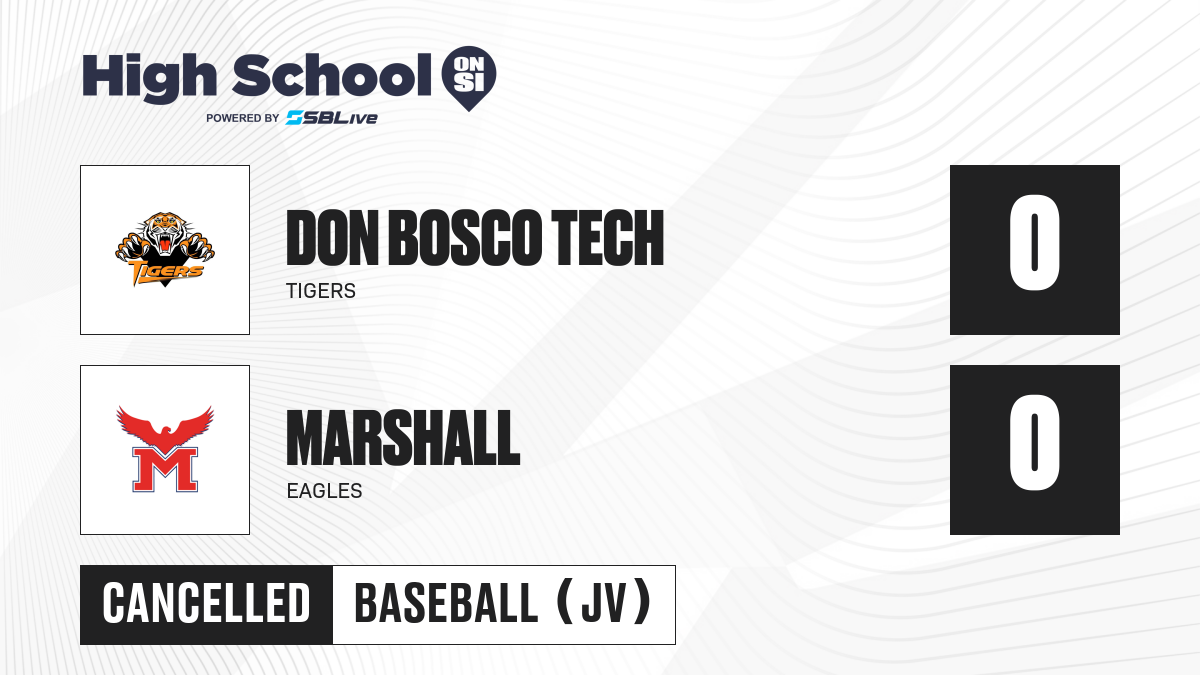 High School ON SI
POWERED BY SBLive

TIGERS

DON BOSCO TECH
TIGERS

0

M

MARSHALL
EAGLES

0

CANCELLED
BASEBALL (JV)